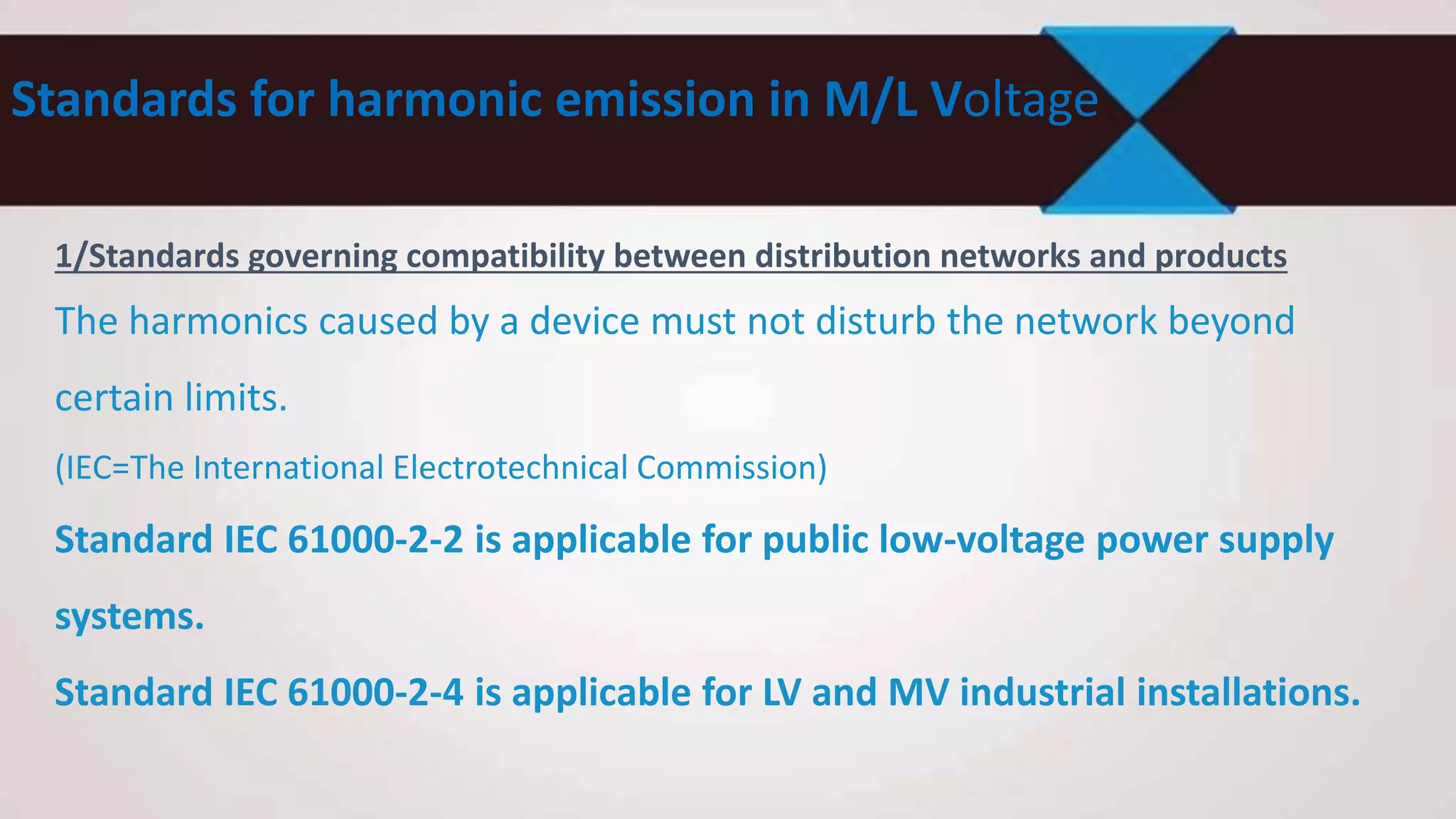 Standards for harmonic emission in M/L Voltage

1/Standards governing compatibility between distribution networks and products

The harmonics caused by a device must not disturb the network beyond certain limits.

(IEC=The International Electrotechnical Commission)

Standard IEC 61000-2-2 is applicable for public low-voltage power supply systems.

Standard IEC 61000-2-4 is applicable for LV and MV industrial installations.